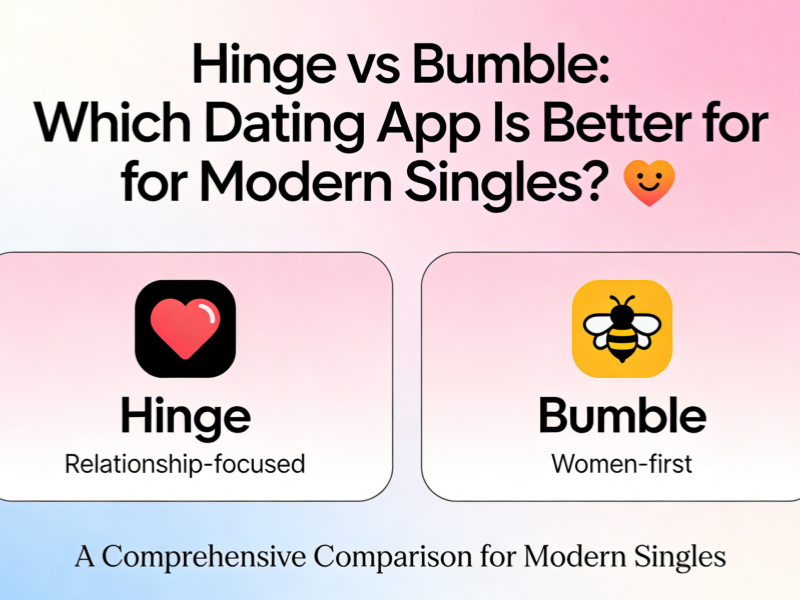 Hinge vs Bumble:
Which Dating App Is Better for for Modern Singles?

Hinge
Relationship-focused

Bumble
Women-first

A Comprehensive Comparison for Modern Singles